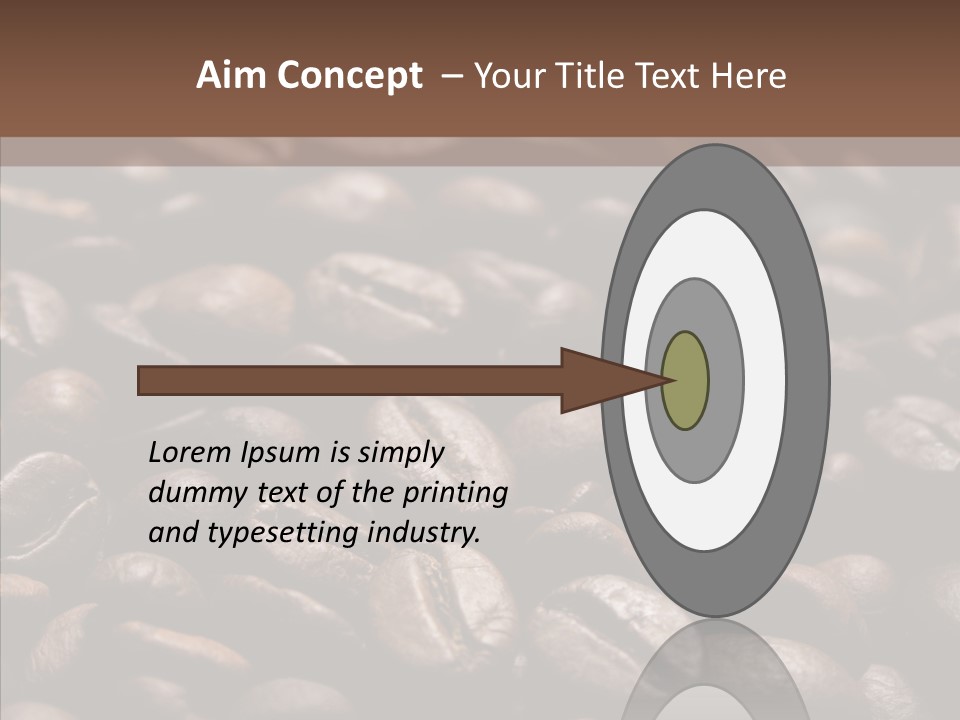 Aim Concept – Your Title Text Here

Lorem Ipsum is simply dummy text of the printing and typesetting industry.